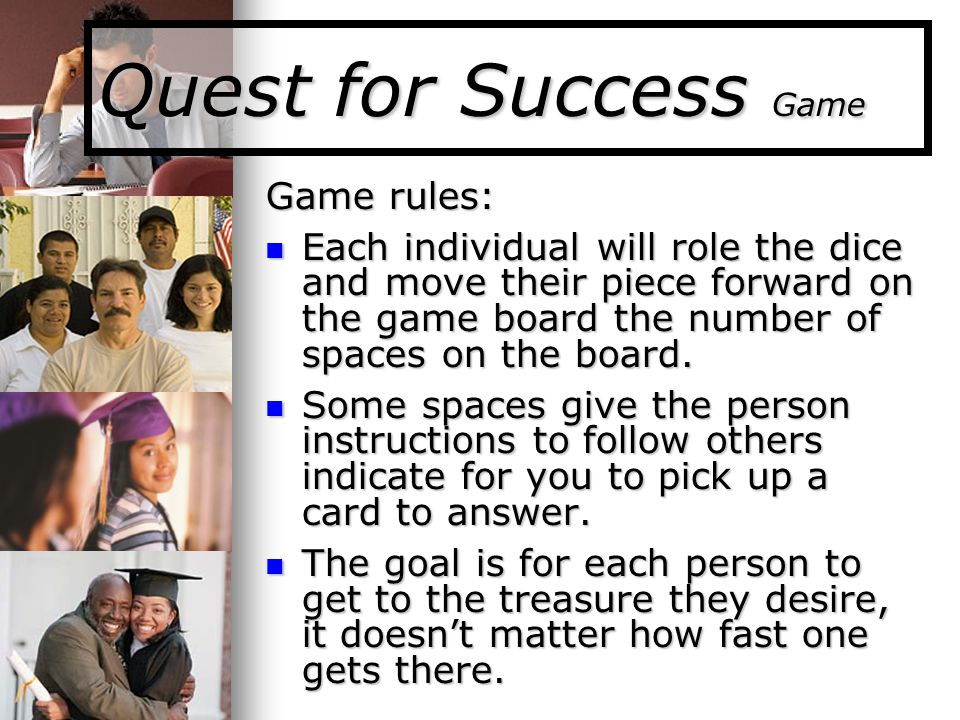 Quest for Success Game

Game rules:

- Each individual will role the dice and move their piece forward on the game board the number of spaces on the board.
- Some spaces give the person instructions to follow others indicate for you to pick up a card to answer.
- The goal is for each person to get to the treasure they desire, it doesn’t matter how fast one gets there.